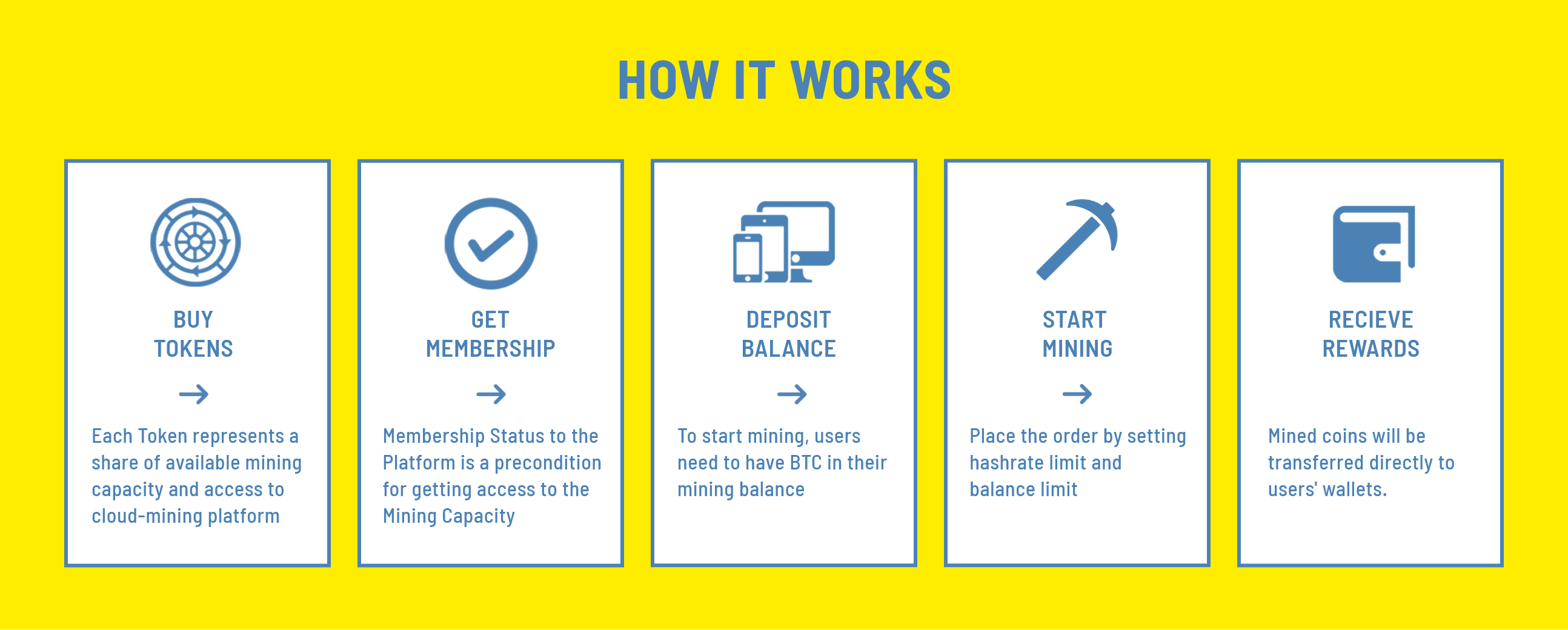 HOW IT WORKS

BUY TOKENS

→

Each Token represents a share of available mining capacity and access to cloud-mining platform

GET MEMBERSHIP

→

Membership Status to the Platform is a precondition for getting access to the Mining Capacity

DEPOSIT BALANCE

→

To start mining, users need to have BTC in their mining balance

START MINING

→

Place the order by setting hashrate limit and balance limit

RECIEVE REWARDS

Mined coins will be transferred directly to users' wallets.